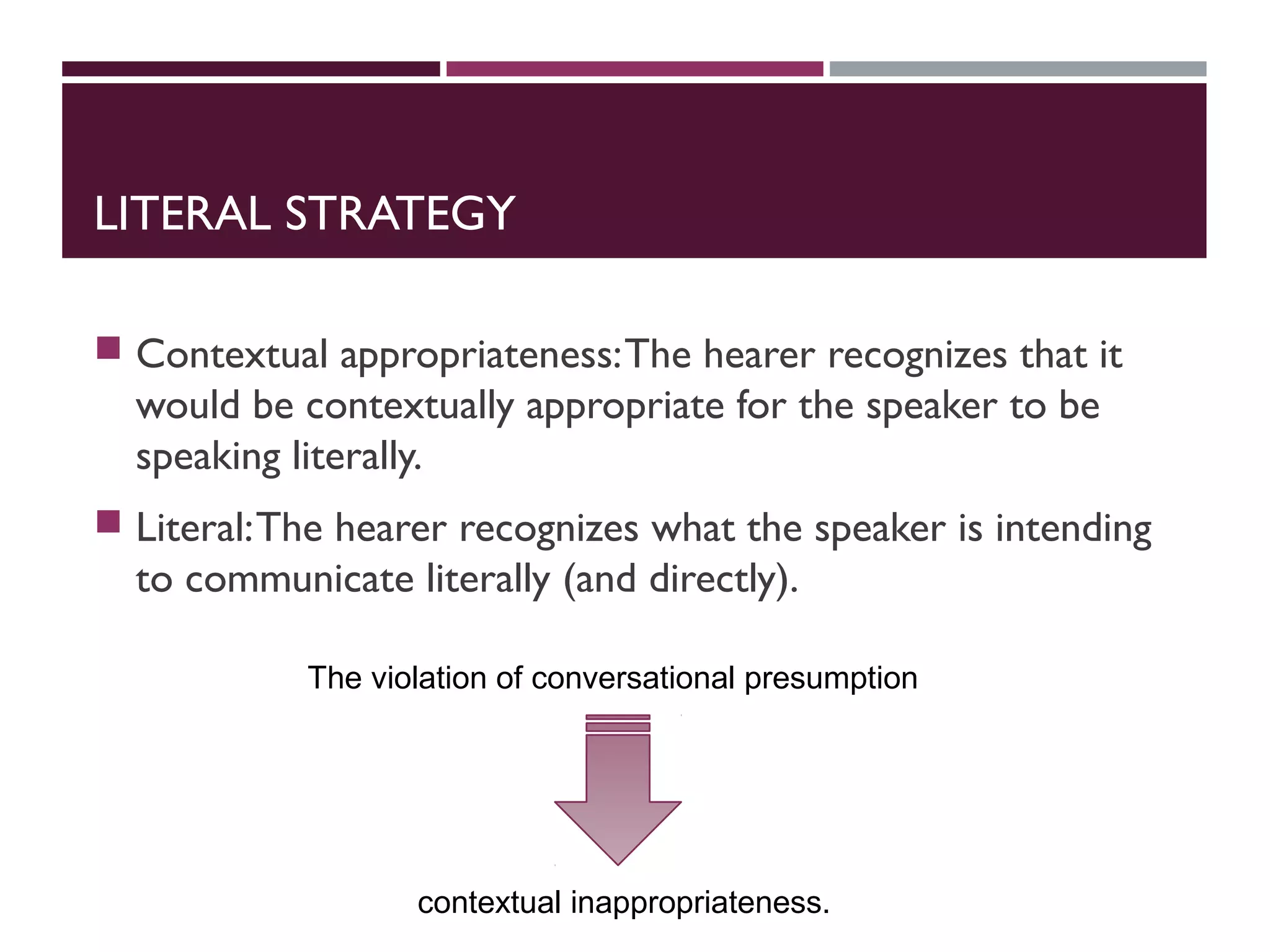 LITERAL STRATEGY

Contextual appropriateness: The hearer recognizes that it would be contextually appropriate for the speaker to be speaking literally.

Literal: The hearer recognizes what the speaker is intending to communicate literally (and directly).

The violation of conversational presumption

contextual inappropriateness.